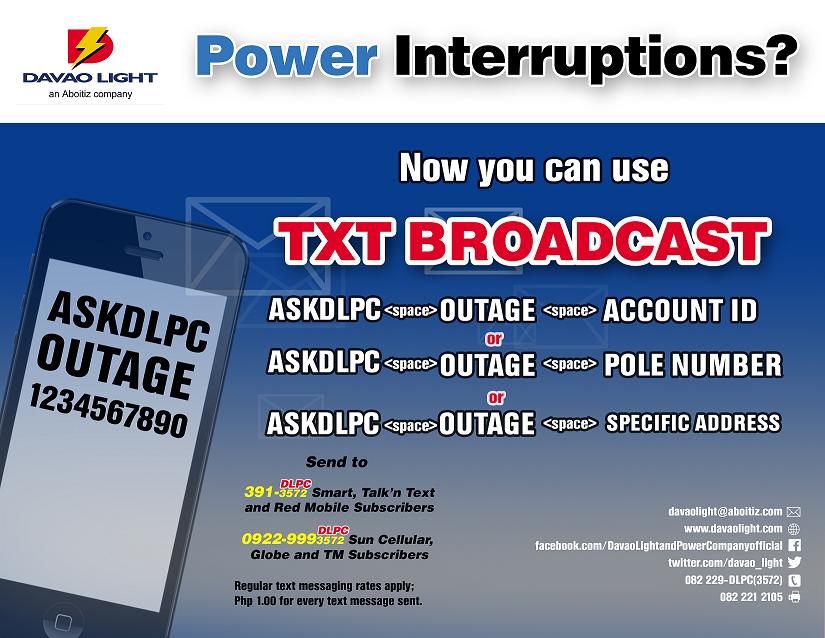 DAVAO LIGHT
an Aboitiz company

Power Interruptions?

Now you can use

TXT BROADCAST

ASKDLPC <space> OUTAGE <space> ACCOUNT ID
or
ASKDLPC <space> OUTAGE <space> POLE NUMBER
or
ASKDLPC <space> OUTAGE <space> SPECIFIC ADDRESS

ASKDLPC
OUTAGE
1234567890

Send to

391-3572 DLPC Smart, Talk'n Text and Red Mobile Subscribers

0922-9993572 DLPC Sun Cellular, Globe and TM Subscribers

Regular text messaging rates apply; Php 1.00 for every text message sent.

davaolight@aboitiz.com
www.davaolight.com
facebook.com/DavaoLightandPowerCompanyofficial
twitter.com/davao_light
082 229-DLPC(3572)
082 221 2105